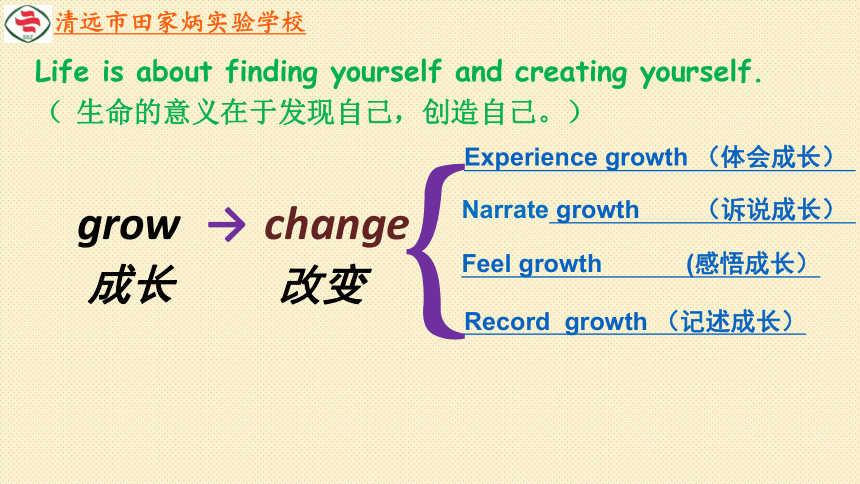 清远市田家炳实验学校

Life is about finding yourself and creating yourself.
（ 生命的意义在于发现自己，创造自己。）

grow → change
成长 改变

Experience growth （体会成长）
Narrate growth （诉说成长）
Feel growth (感悟成长）
Record growth （记述成长）